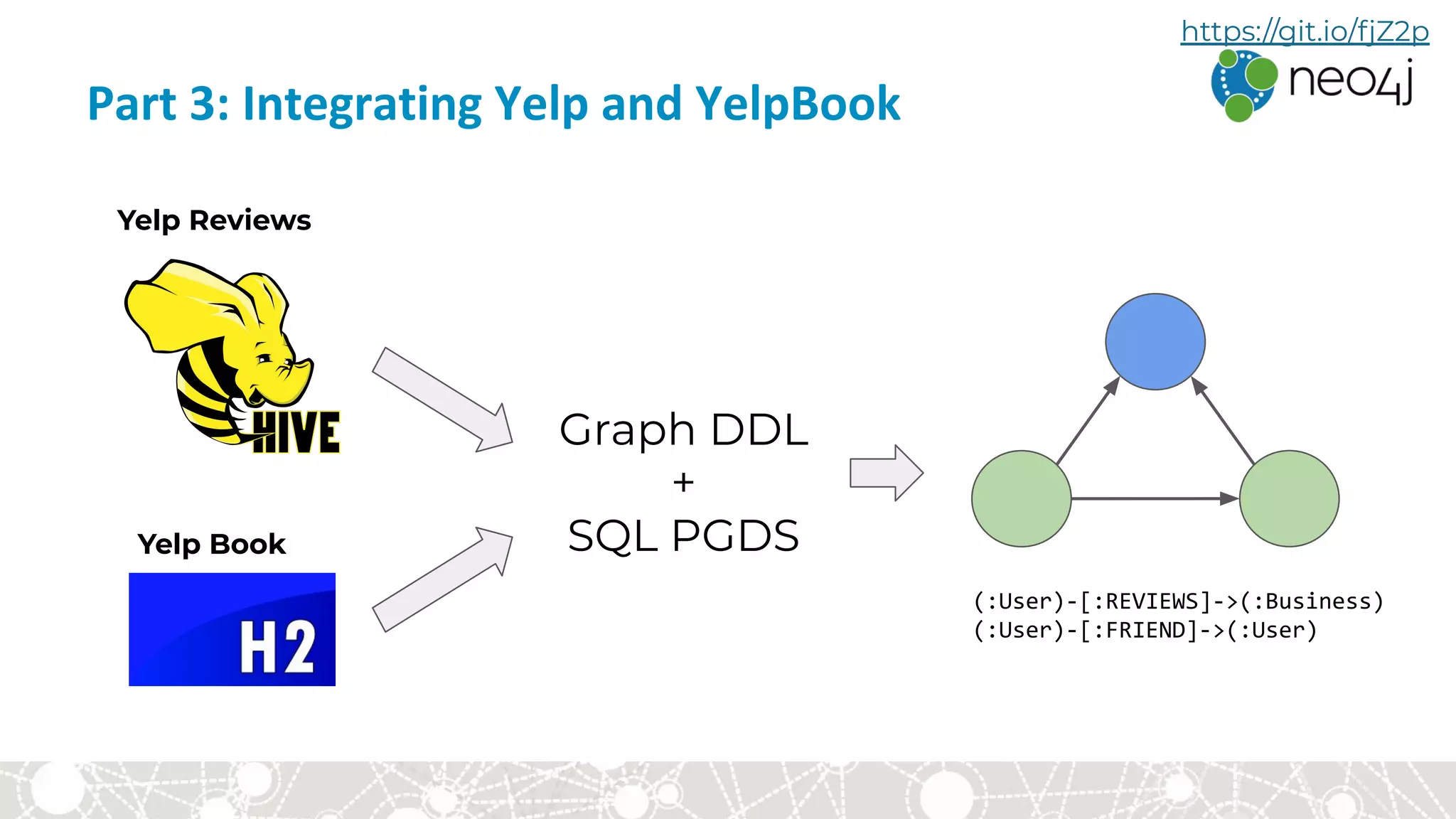 https://git.io/fjZ2p

neo4j

Part 3: Integrating Yelp and YelpBook

Yelp Reviews

HIVE

Yelp Book

H2

Graph DDL
+
SQL PGDS

(:User)-[:REVIEWS]->(:Business)
(:User)-[:FRIEND]->(:User)